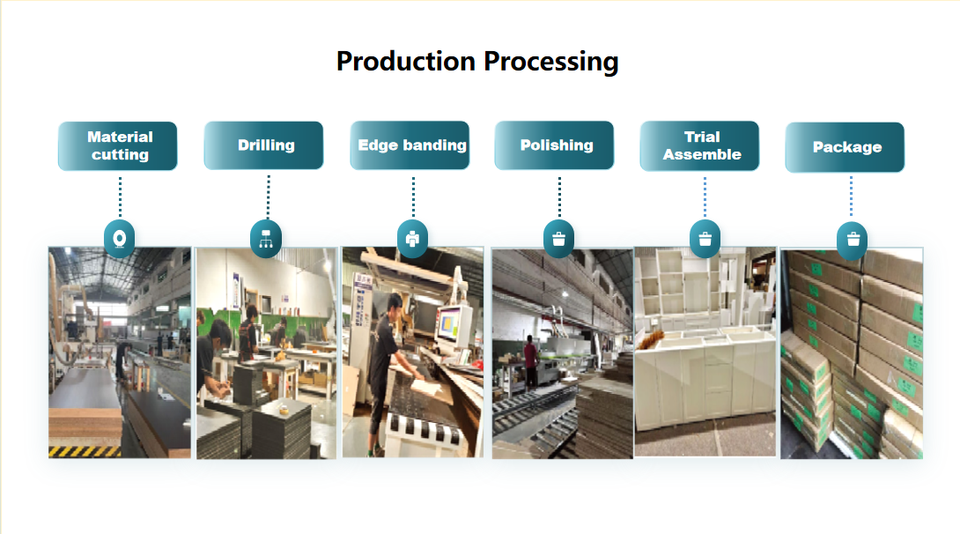 Production Processing

Material cutting

Drilling

Edge banding

Polishing

Trial Assemble

Package